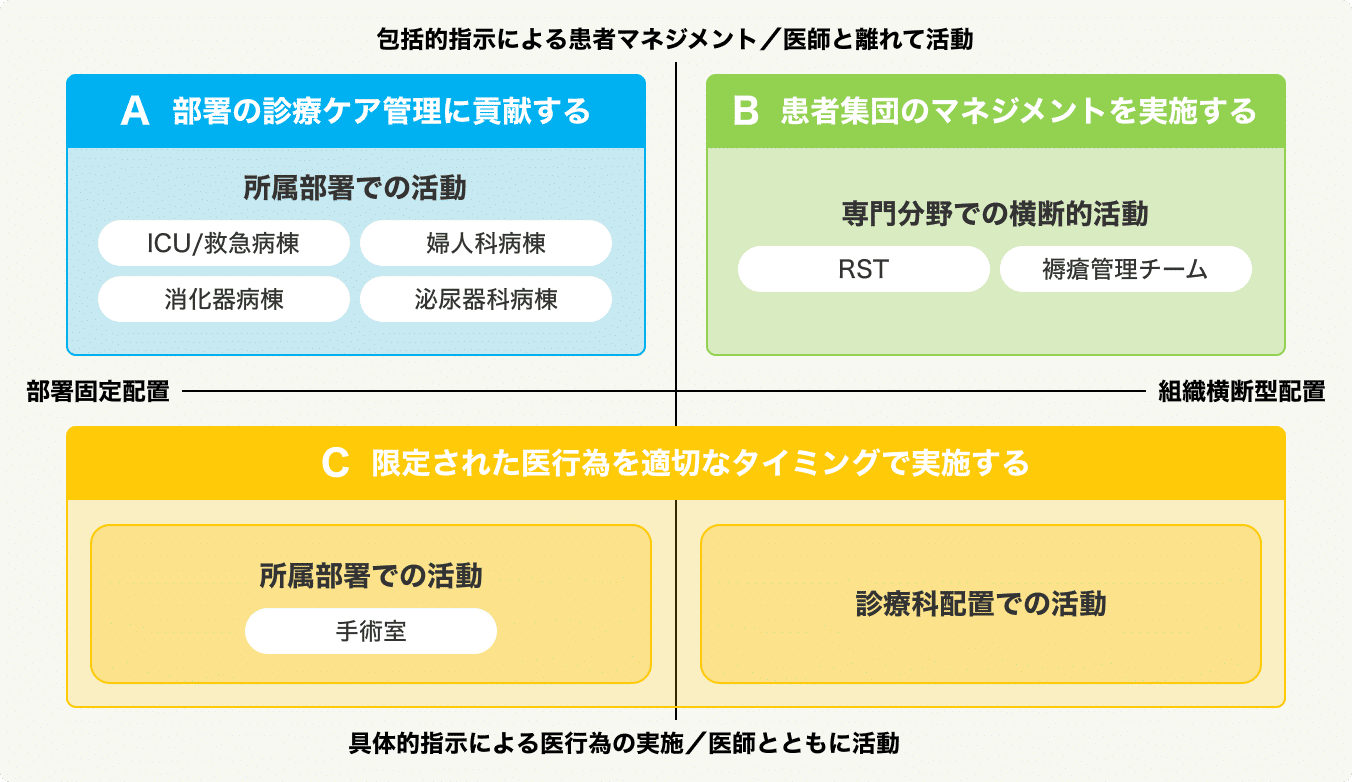 包括的指示による患者マネジメント／医師と離れて活動

A 部署の診療ケア管理に貢献する

所属部署での活動

ICU/救急病棟

婦人科病棟

消化器病棟

泌尿器科病棟

B 患者集団のマネジメントを実施する

専門分野での横断的活動

RST

褥瘡管理チーム

部署固定配置

組織横断型配置

C 限定された医行為を適切なタイミングで実施する

所属部署での活動

手術室

診療科配置での活動

具体的指示による医行為の実施／医師とともに活動